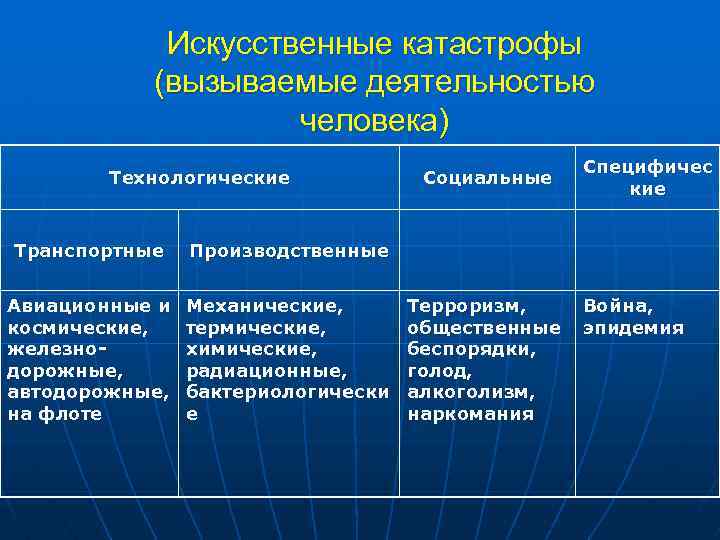 Искусственные катастрофы (вызываемые деятельностью человека)

| Технологические | | Социальные | Специфические |
|---|---|---|---|
| Транспортные | Производственные | | |
| Авиационные и космические, железнодорожные, автодорожные, на флоте | Механические, термические, химические, радиационные, бактериологические | Терроризм, общественные беспорядки, голод, алкоголизм, наркомания | Война, эпидемия |